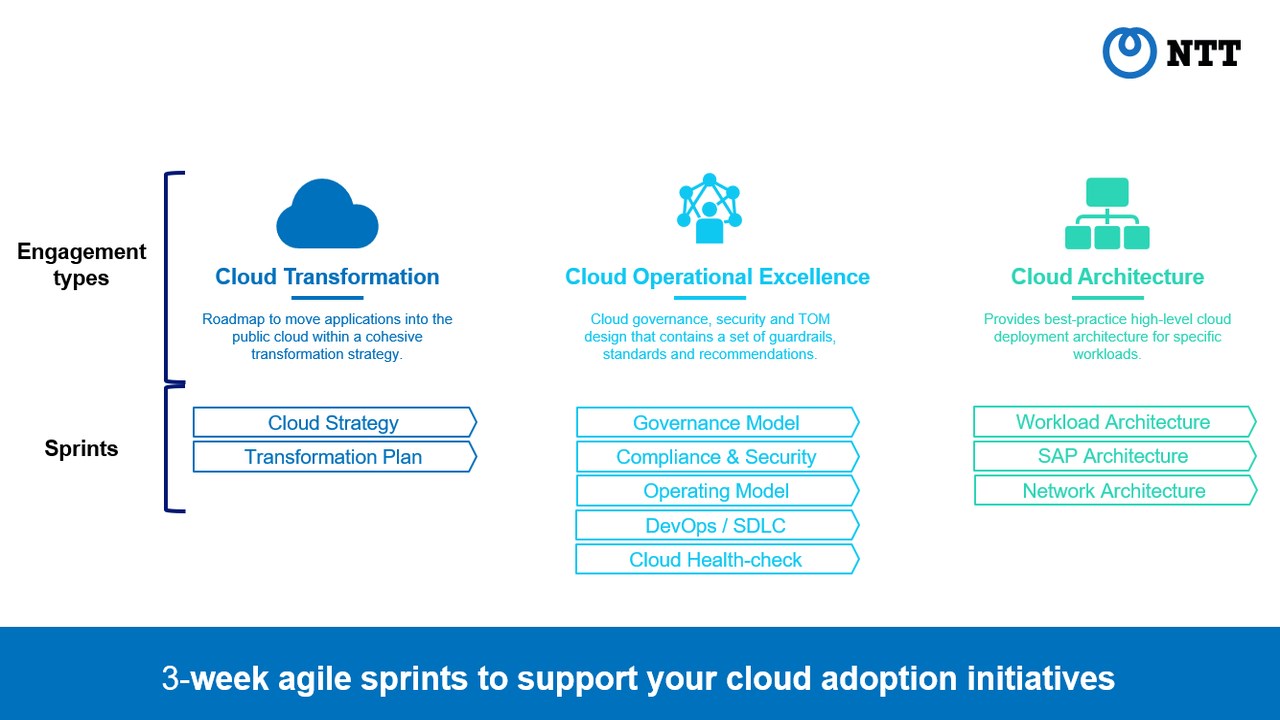 NTT

Engagement types

Sprints

Cloud Transformation

Roadmap to move applications into the public cloud within a cohesive transformation strategy.

Cloud Strategy

Transformation Plan

Cloud Operational Excellence

Cloud governance, security and TOM design that contains a set of guardrails, standards and recommendations.

Governance Model

Compliance & Security

Operating Model

DevOps / SDLC

Cloud Health-check

Cloud Architecture

Provides best-practice high-level cloud deployment architecture for specific workloads.

Workload Architecture

SAP Architecture

Network Architecture

3-week agile sprints to support your cloud adoption initiatives